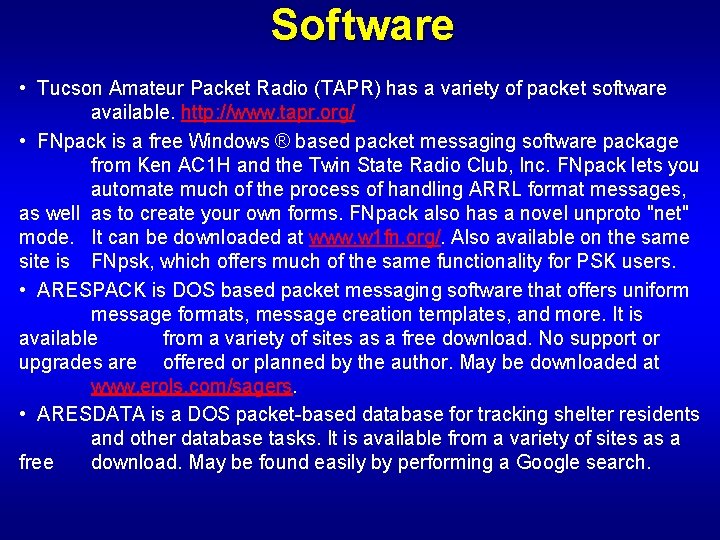 Software

• Tucson Amateur Packet Radio (TAPR) has a variety of packet software available. http://www.tapr.org/

• FNpack is a free Windows ® based packet messaging software package from Ken AC1H and the Twin State Radio Club, Inc. FNpack lets you automate much of the process of handling ARRL format messages, as well as to create your own forms. FNpack also has a novel unproto "net" mode. It can be downloaded at www.w1fn.org/. Also available on the same site is FNpsk, which offers much of the same functionality for PSK users.

• ARESPACK is DOS based packet messaging software that offers uniform message formats, message creation templates, and more. It is available from a variety of sites as a free download. No support or upgrades are offered or planned by the author. May be downloaded at www.erols.com/sagers.

• ARESDATA is a DOS packet-based database for tracking shelter residents and other database tasks. It is available from a variety of sites as a free download. May be found easily by performing a Google search.